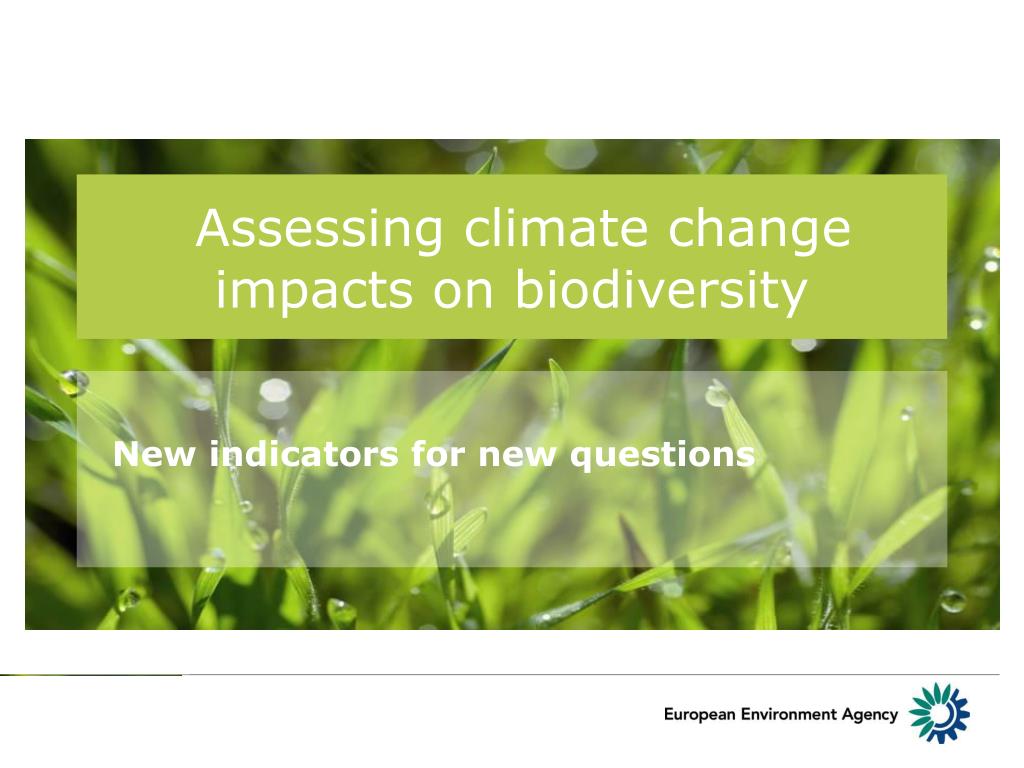 Assessing climate change impacts on biodiversity

New indicators for new questions

European Environment Agency